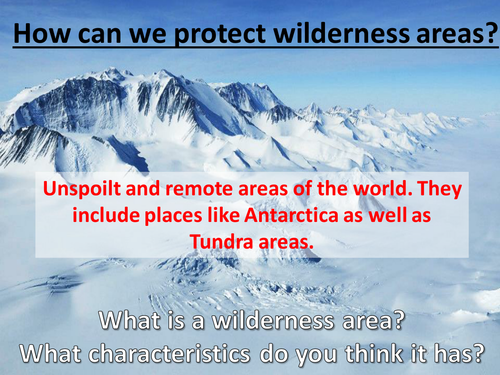 How can we protect wilderness areas?

Unspoilt and remote areas of the world. They include places like Antarctica as well as Tundra areas.

What is a wilderness area?
What characteristics do you think it has?